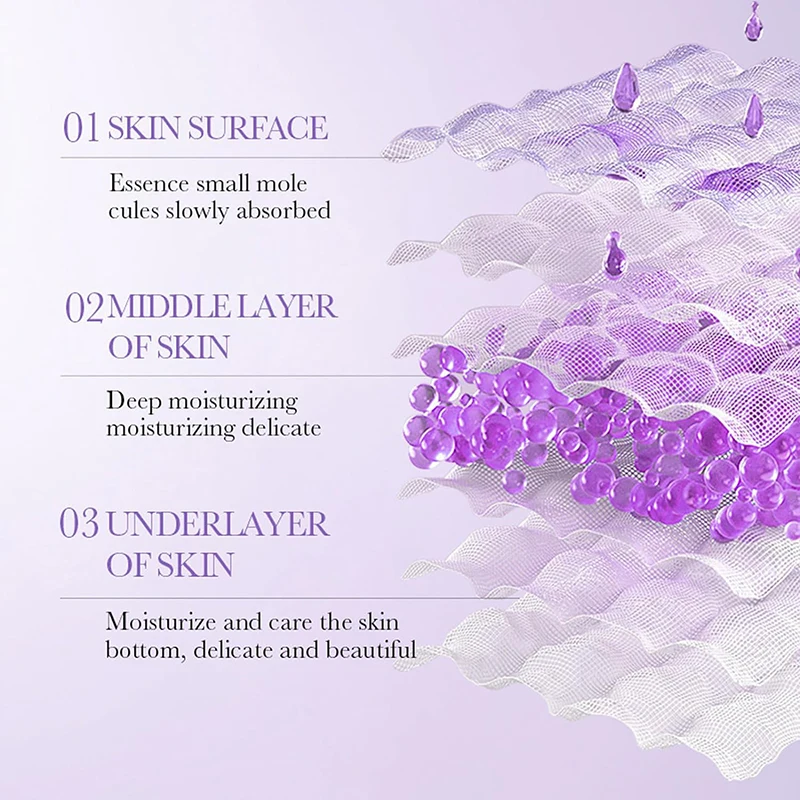 01 SKIN SURFACE

Essence small mole cules slowly absorbed

02 MIDDLE LAYER OF SKIN

Deep moisturizing moisturizing delicate

03 UNDERLAYER OF SKIN

Moisturize and care the skin bottom, delicate and beautiful